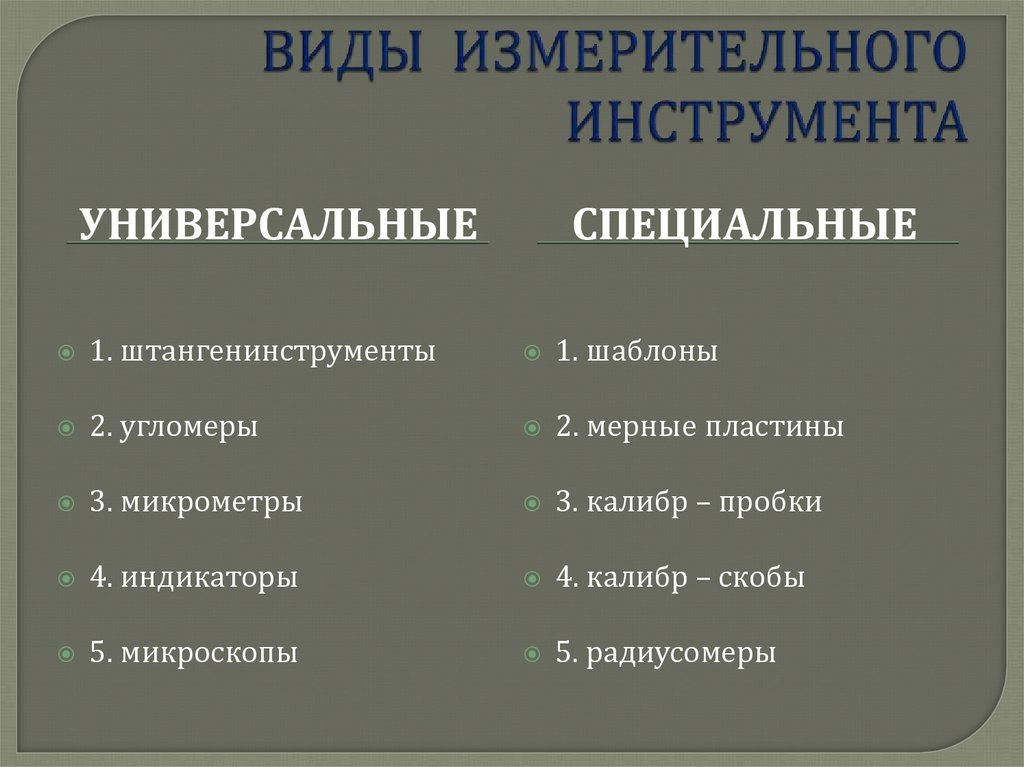 ВИДЫ ИЗМЕРИТЕЛЬНОГО ИНСТРУМЕНТА

УНИВЕРСАЛЬНЫЕ

1. штангенинструменты

2. угломеры

3. микрометры

4. индикаторы

5. микроскопы

СПЕЦИАЛЬНЫЕ

1. шаблоны

2. мерные пластины

3. калибр – пробки

4. калибр – скобы

5. радиусомеры